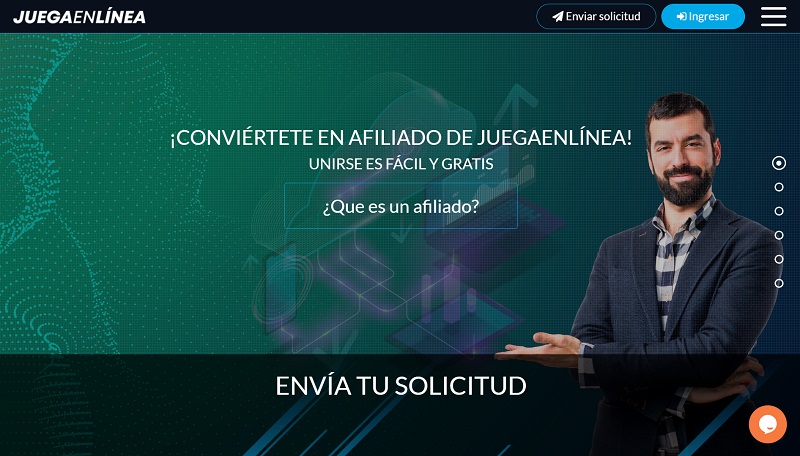 JUEGAENLÍNEA

Enviar solicitud

Ingresar

¡CONVIÉRTETE EN AFILIADO DE JUEGAENLÍNEA!

UNIRSE ES FÁCIL Y GRATIS

¿Que es un afiliado?

ENVÍA TU SOLICITUD